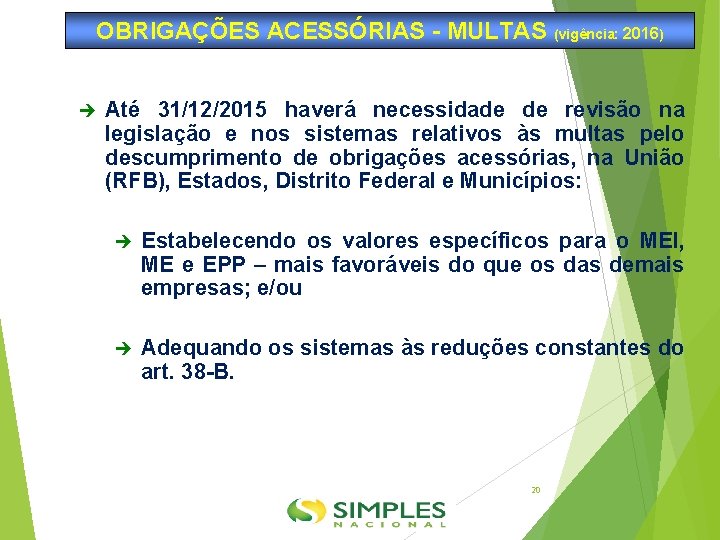 OBRIGAÇÕES ACESSÓRIAS - MULTAS (vigência: 2016)

➔ Até 31/12/2015 haverá necessidade de revisão na legislação e nos sistemas relativos às multas pelo descumprimento de obrigações acessórias, na União (RFB), Estados, Distrito Federal e Municípios:

➔ Estabelecendo os valores específicos para o MEI, ME e EPP – mais favoráveis do que os das demais empresas; e/ou

➔ Adequando os sistemas às reduções constantes do art. 38-B.

20

SIMPLES
NACIONAL